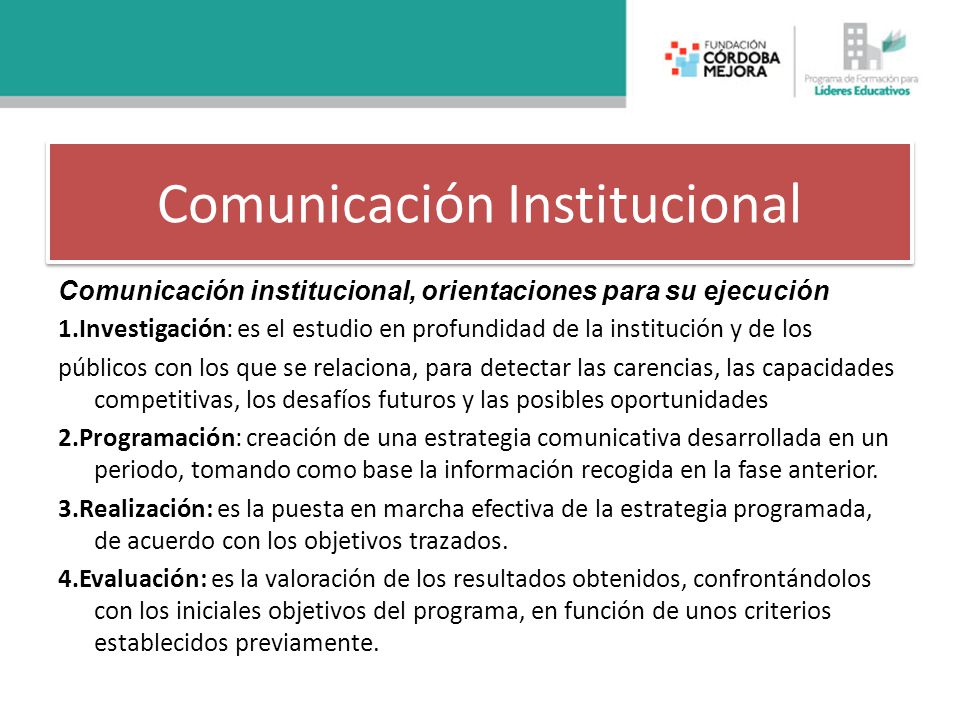 FUNDACIÓN CÓRDOBA MEJORA

Programa de Formación para Líderes Educativos

Comunicación Institucional

Comunicación institucional, orientaciones para su ejecución

1.Investigación: es el estudio en profundidad de la institución y de los

públicos con los que se relaciona, para detectar las carencias, las capacidades competitivas, los desafíos futuros y las posibles oportunidades

2.Programación: creación de una estrategia comunicativa desarrollada en un periodo, tomando como base la información recogida en la fase anterior.

3.Realización: es la puesta en marcha efectiva de la estrategia programada, de acuerdo con los objetivos trazados.

4.Evaluación: es la valoración de los resultados obtenidos, confrontándolos con los iniciales objetivos del programa, en función de unos criterios establecidos previamente.